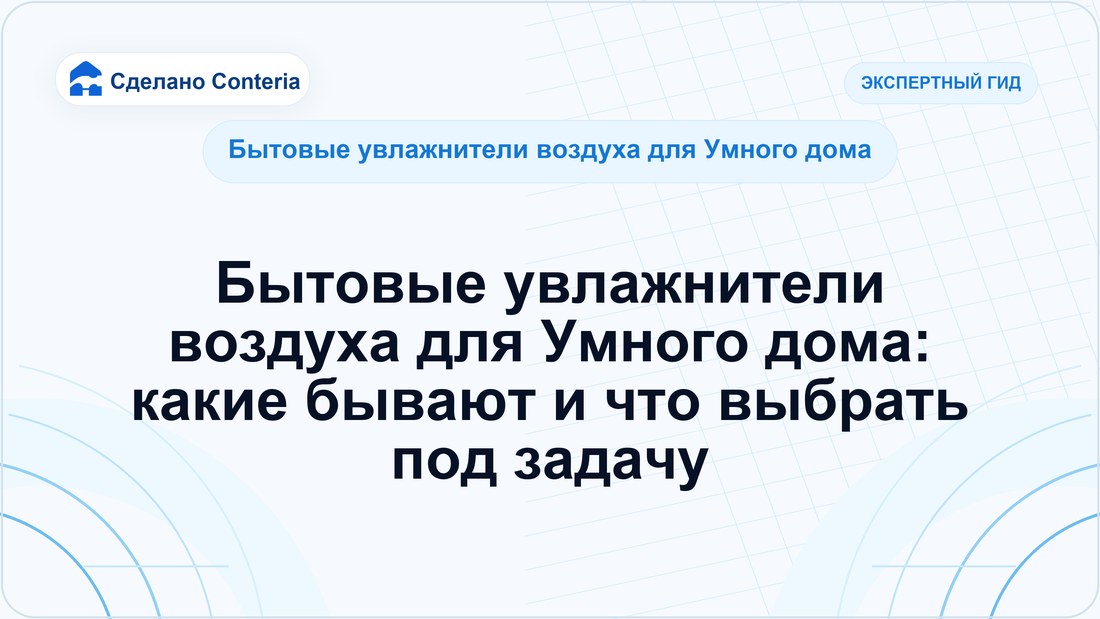 Сделано Conteria

ЭКСПЕРТНЫЙ ГИД

Бытовые увлажнители воздуха для Умного дома

Бытовые увлажнители воздуха для Умного дома: какие бывают и что выбрать под задачу